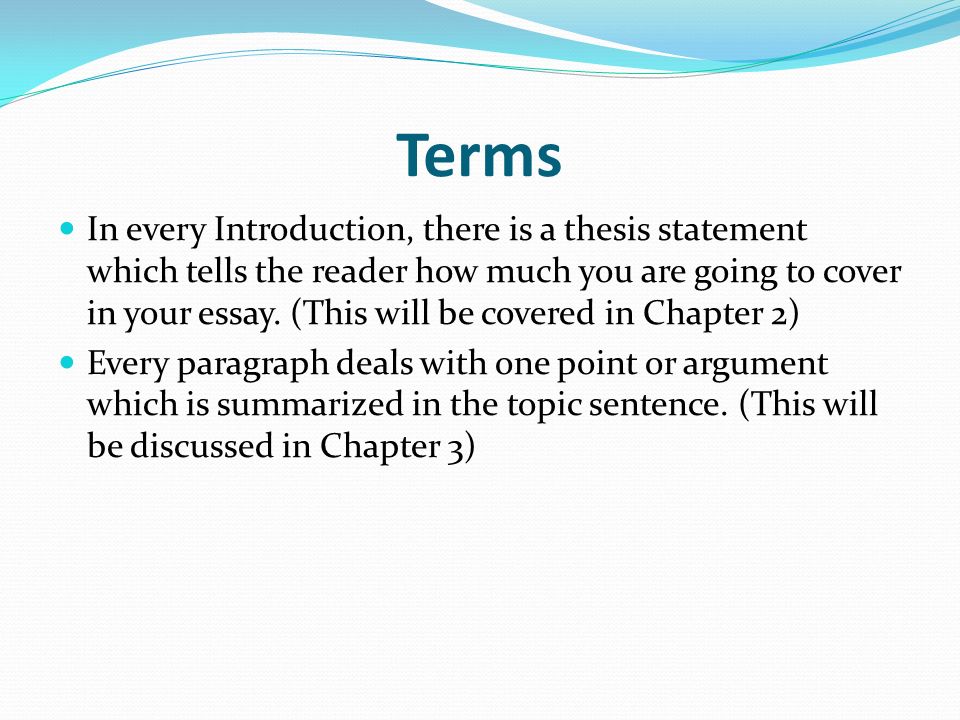 Terms

- In every Introduction, there is a thesis statement which tells the reader how much you are going to cover in your essay. (This will be covered in Chapter 2)
- Every paragraph deals with one point or argument which is summarized in the topic sentence. (This will be discussed in Chapter 3)